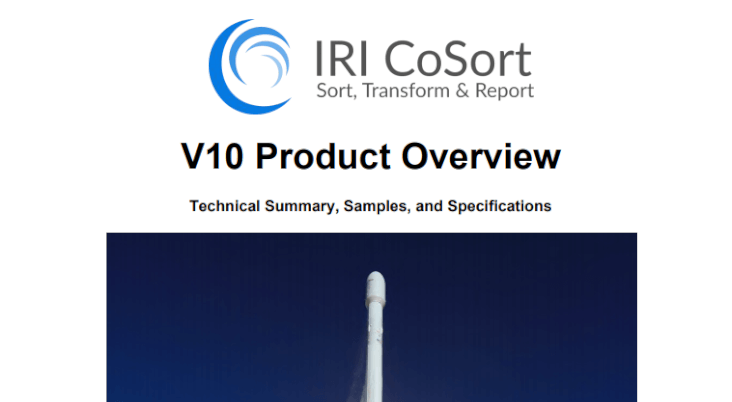 IRI CoSort
Sort, Transform & Report

V10 Product Overview

Technical Summary, Samples, and Specifications